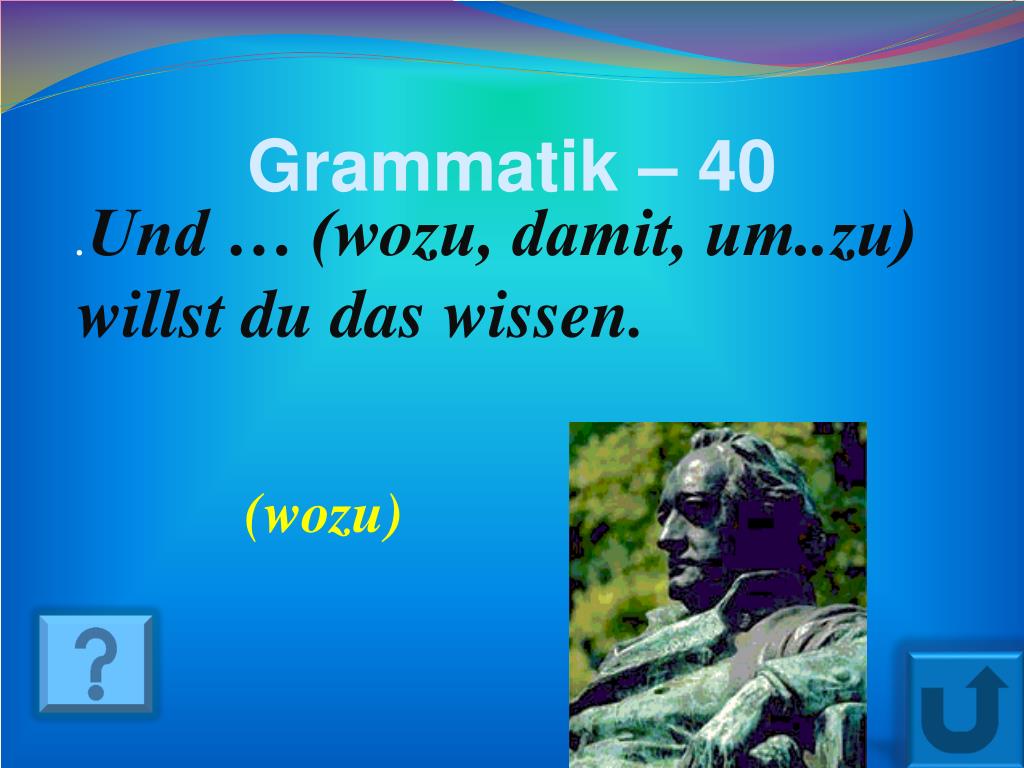 Grammatik – 40

.Und … (wozu, damit, um..zu) willst du das wissen.

(wozu)

?